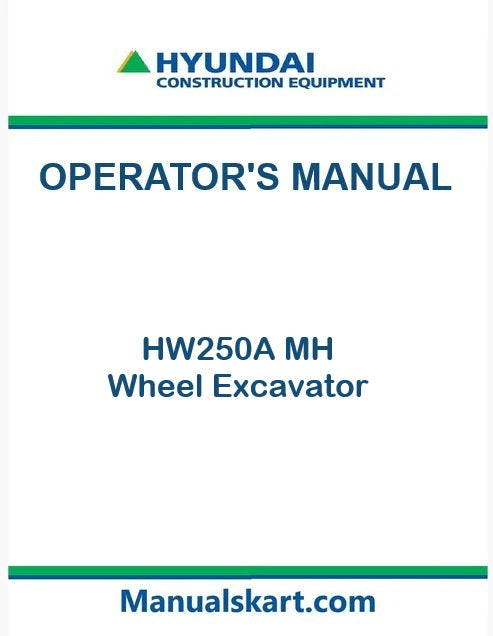 HYUNDAI
CONSTRUCTION EQUIPMENT

OPERATOR'S MANUAL

HW250A MH
Wheel Excavator

Manualskart.com